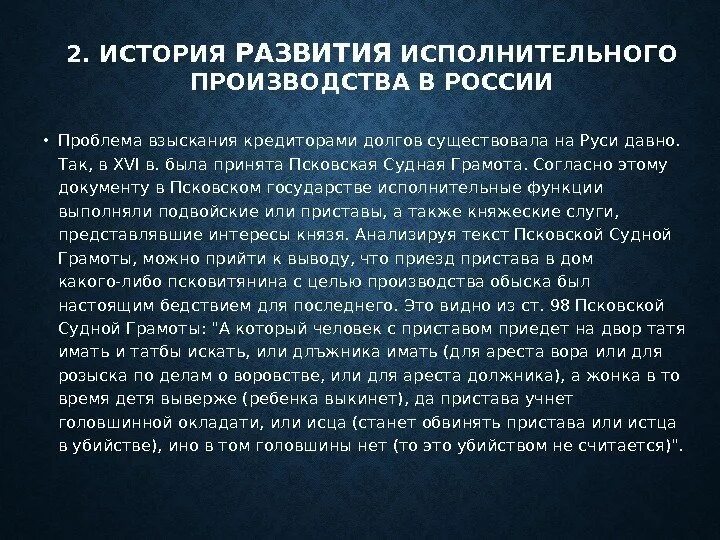 2. ИСТОРИЯ РАЗВИТИЯ ИСПОЛНИТЕЛЬНОГО ПРОИЗВОДСТВА В РОССИИ

• Проблема взыскания кредиторами долгов существовала на Руси давно. Так, в XVI в. была принята Псковская Судная Грамота. Согласно этому документу в Псковском государстве исполнительные функции выполняли подвойские или приставы, а также княжеские слуги, представлявшие интересы князя. Анализируя текст Псковской Судной Грамоты, можно прийти к выводу, что приезд пристава в дом какого-либо псковитянина с целью производства обыска был настоящим бедствием для последнего. Это видно из ст. 98 Псковской Судной Грамоты: "А который человек с приставом приедет на двор татя имать и татбы искать, или длъжника имать (для ареста вора или для розыска по делам о воровстве, или для ареста должника), а жонка в то время детя выверже (ребенка выкинет), да пристава учнет головшинной окладати, или исца (станет обвинять пристава или истца в убийстве), ино в том головшины нет (то это убийством не считается)".